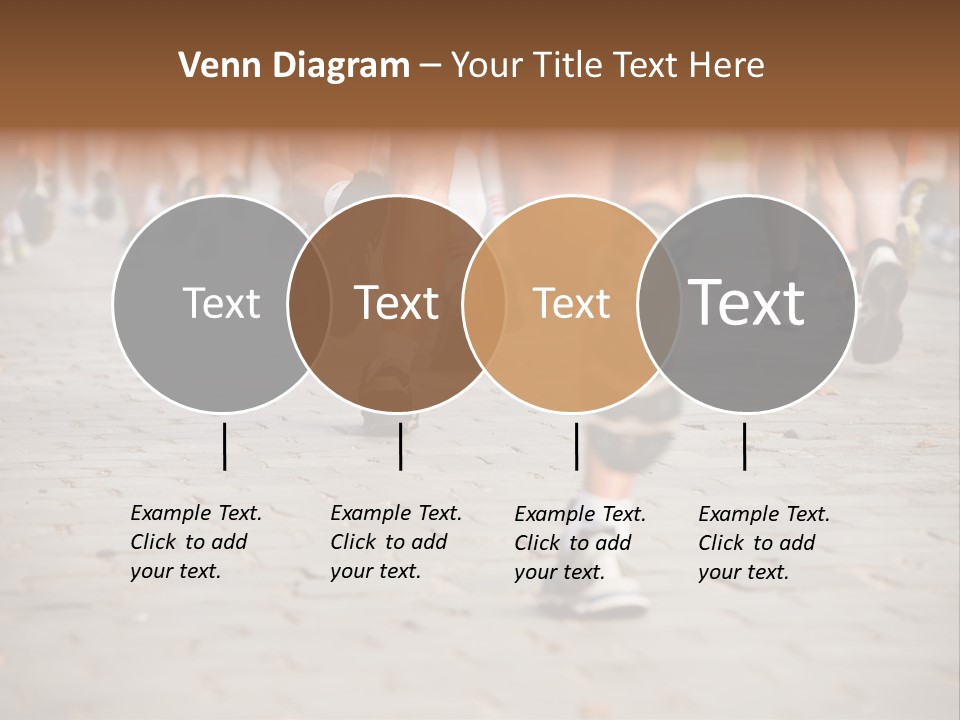 Venn Diagram – Your Title Text Here

Text

Text

Text

Text

Example Text. Click to add your text.

Example Text. Click to add your text.

Example Text. Click to add your text.

Example Text. Click to add your text.